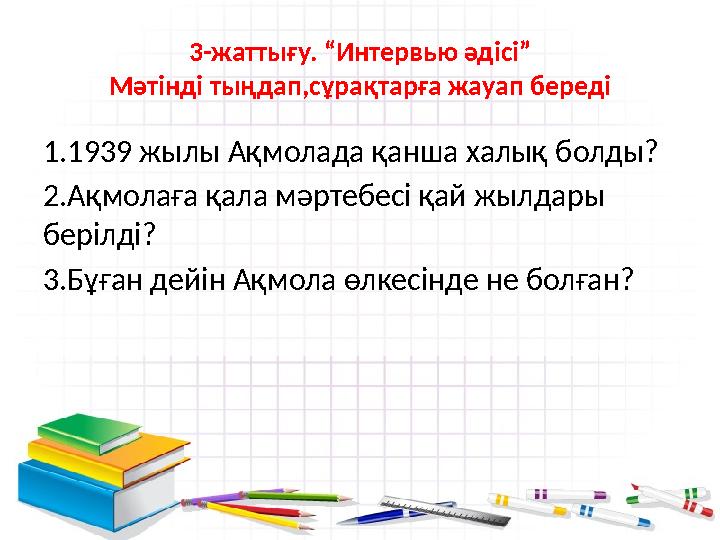 3-жаттығу. “Интервью әдісі”
Мәтінді тыңдап,сұрақтарға жауап береді

1.1939 жылы Ақмолада қанша халық болды?
2.Ақмолаға қала мәртебесі қай жылдары берілді?
3.Бұған дейін Ақмола өлкесінде не болған?